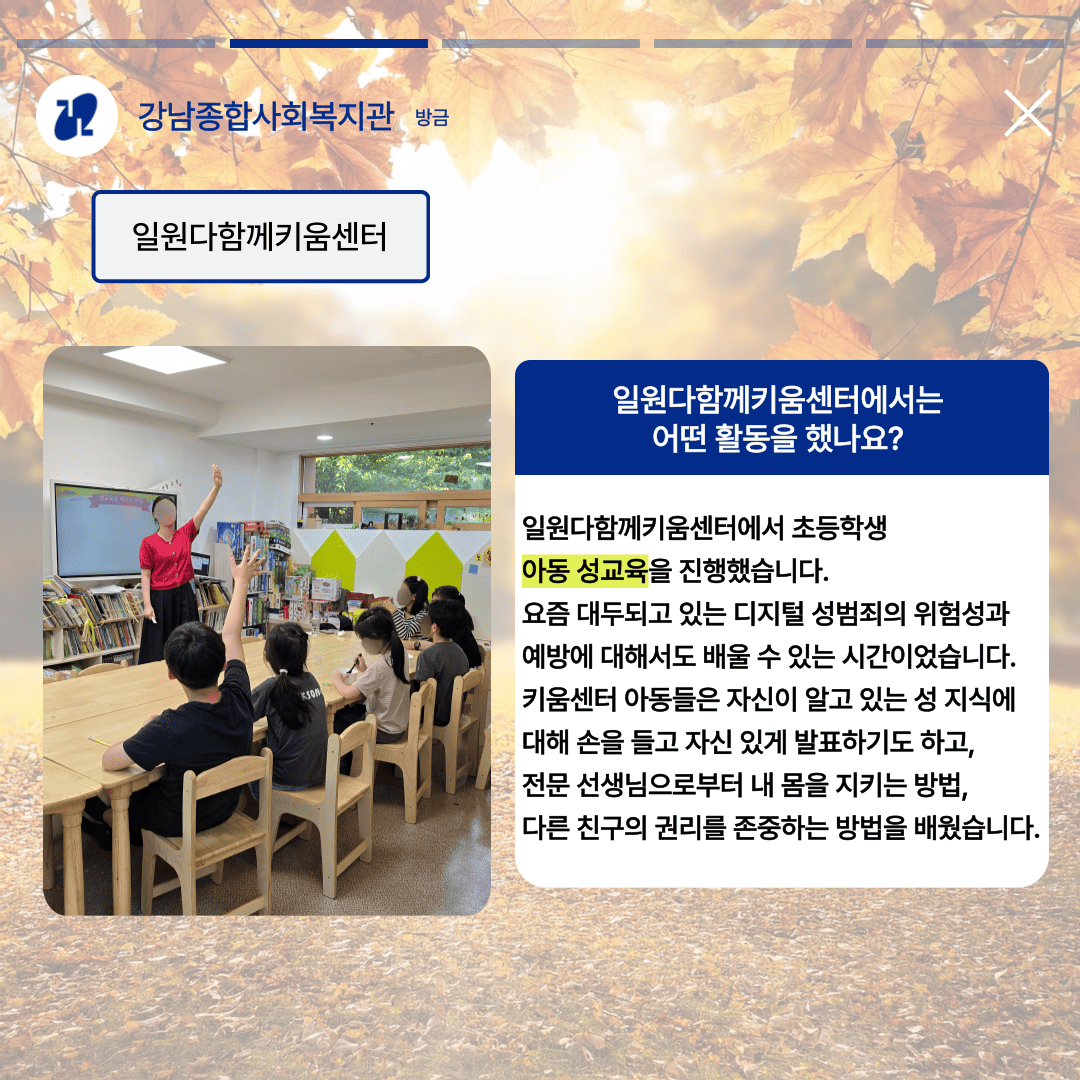 강남종합사회복지관 방금

일원다함께키움센터

일원다함께키움센터에서는 어떤 활동을 했나요?

일원다함께키움센터에서 초등학생 아동 성교육을 진행했습니다.
요즘 대두되고 있는 디지털 성범죄의 위험성과 예방에 대해서도 배울 수 있는 시간이었습니다.
키움센터 아동들은 자신이 알고 있는 성 지식에 대해 손을 들고 자신 있게 발표하기도 하고, 전문 선생님으로부터 내 몸을 지키는 방법, 다른 친구의 권리를 존중하는 방법을 배웠습니다.